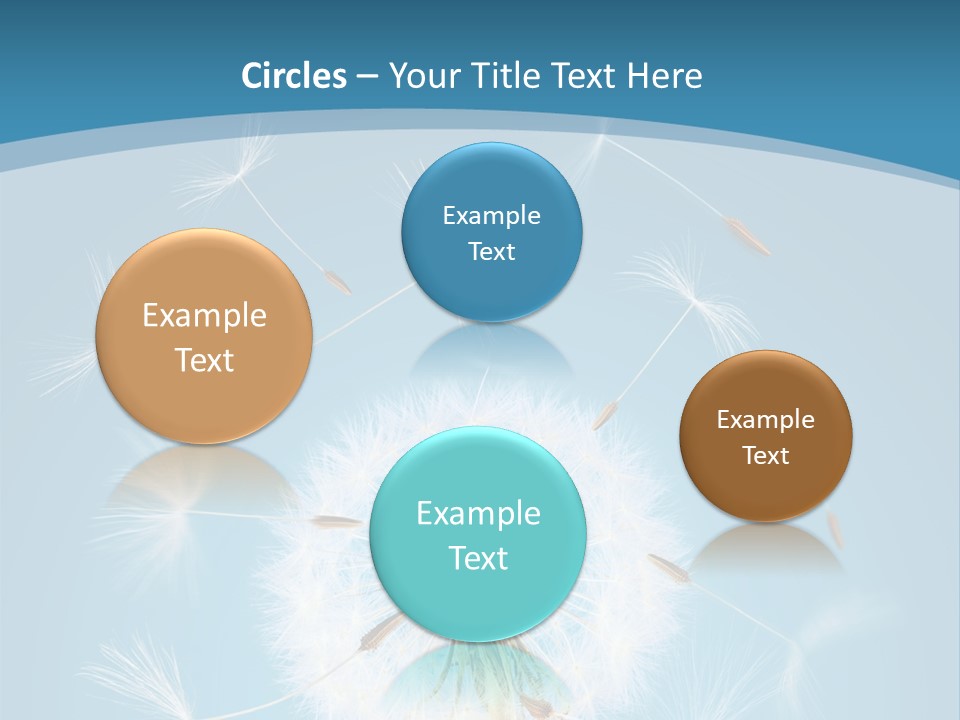 Circles – Your Title Text Here

Example Text

Example Text

Example Text

Example Text